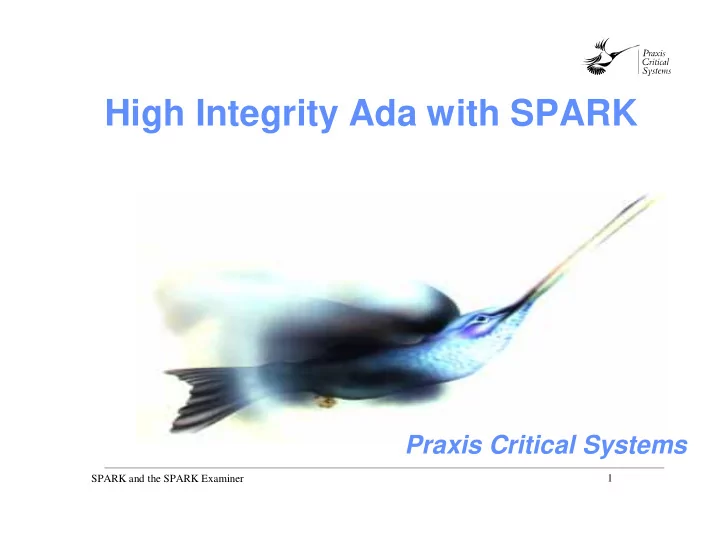 Praxis
Critical
Systems

High Integrity Ada with SPARK

Praxis Critical Systems

SPARK and the SPARK Examiner

1